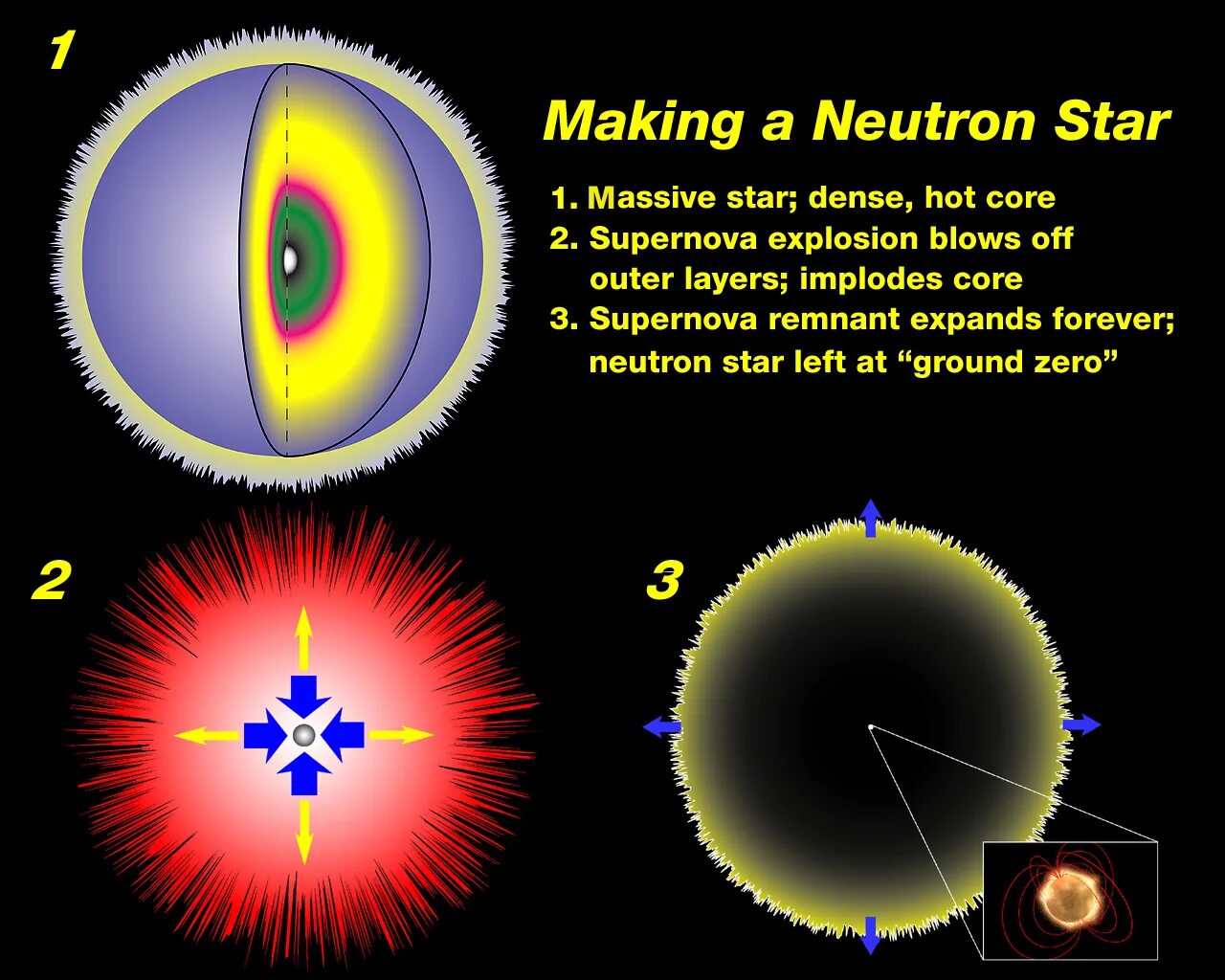 1

Making a Neutron Star

1. Massive star; dense, hot core
2. Supernova explosion blows off outer layers; implodes core
3. Supernova remnant expands forever; neutron star left at “ground zero”

2

3